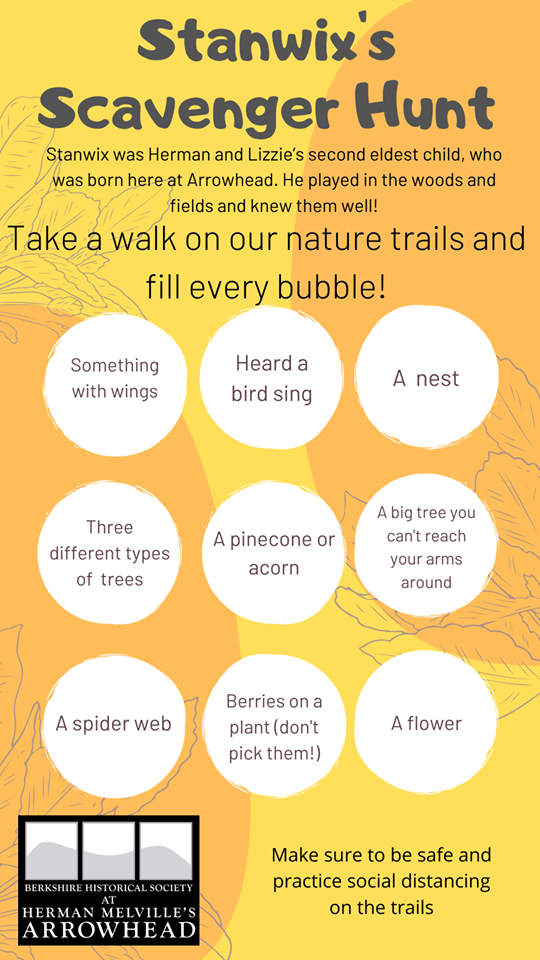 Stanwix's Scavenger Hunt

Stanwix was Herman and Lizzie's second eldest child, who was born here at Arrowhead. He played in the woods and fields and knew them well!

Take a walk on our nature trails and fill every bubble!

Something with wings

Heard a bird sing

A nest

Three different types of trees

A pinecone or acorn

A big tree you can't reach your arms around

A spider web

Berries on a plant (don't pick them!)

A flower

BERKSHIRE HISTORICAL SOCIETY AT HERMAN MELVILLE'S ARROWHEAD

Make sure to be safe and practice social distancing on the trails